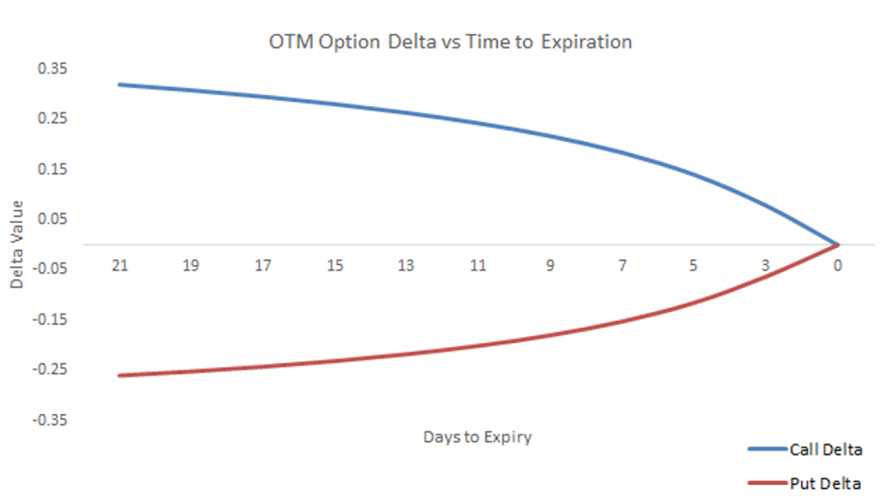 OTM Option Delta vs Time to Expiration

0.35
0.25
0.15
0.05
-0.05
-0.15
-0.25
-0.35

Delta Value

21 19 17 15 13 11 9 7 5 3 0

Days to Expiry

Call Delta
Put Delta